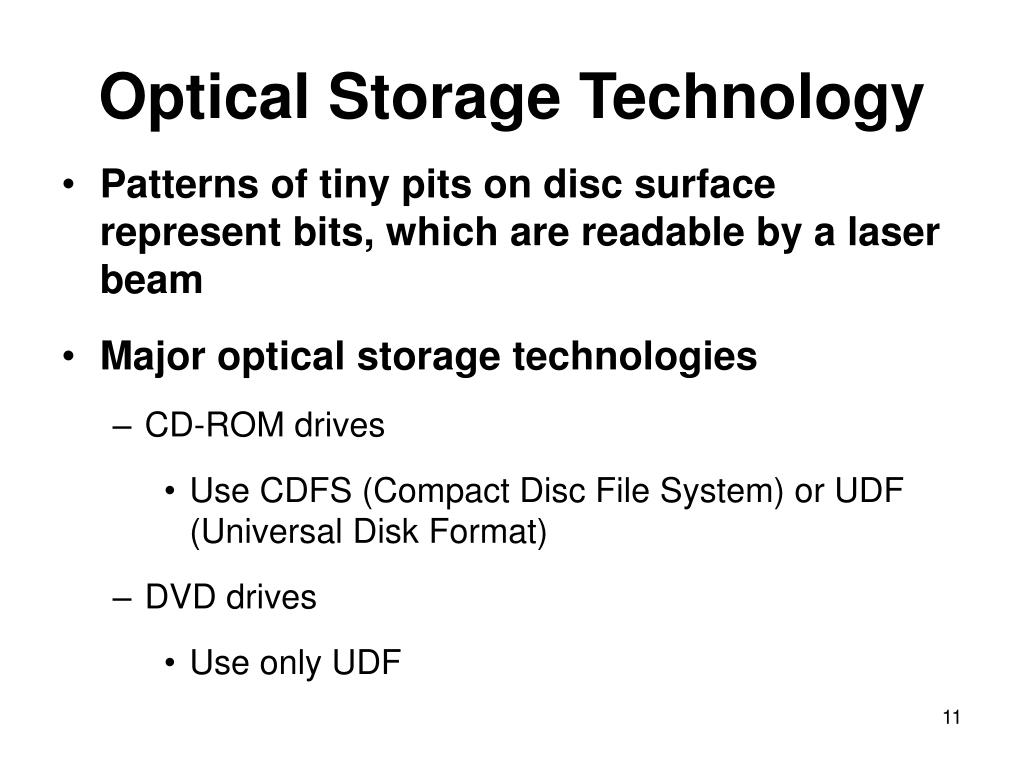 Optical Storage Technology

• Patterns of tiny pits on disc surface represent bits, which are readable by a laser beam

• Major optical storage technologies

– CD-ROM drives

• Use CDFS (Compact Disc File System) or UDF (Universal Disk Format)

– DVD drives

• Use only UDF

11